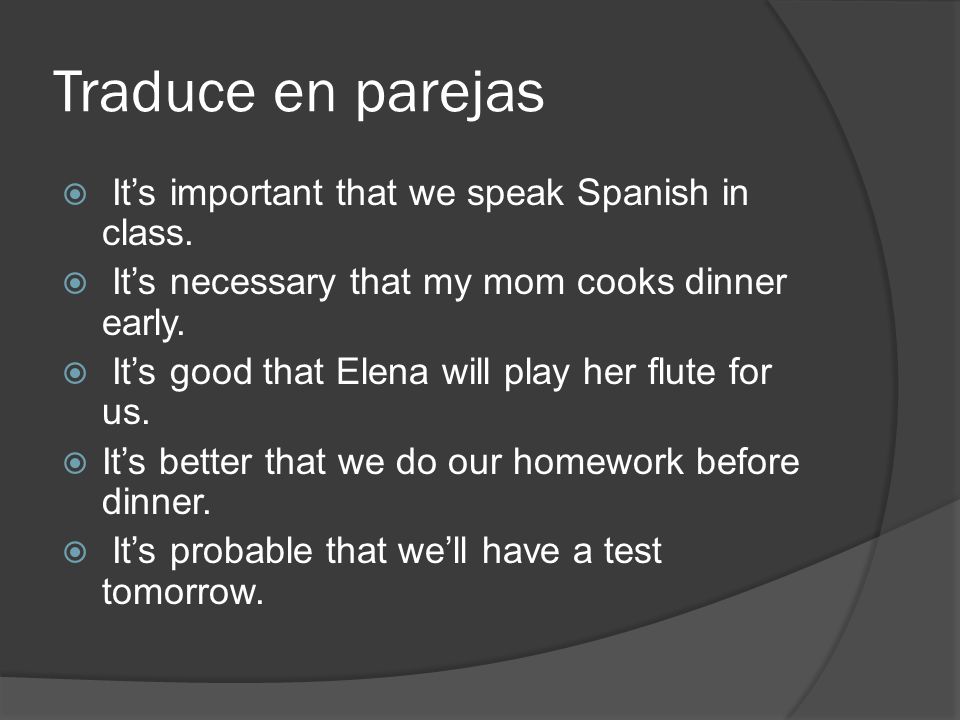 Traduce en parejas

It’s important that we speak Spanish in class.

It’s necessary that my mom cooks dinner early.

It’s good that Elena will play her flute for us.

It’s better that we do our homework before dinner.

It’s probable that we’ll have a test tomorrow.